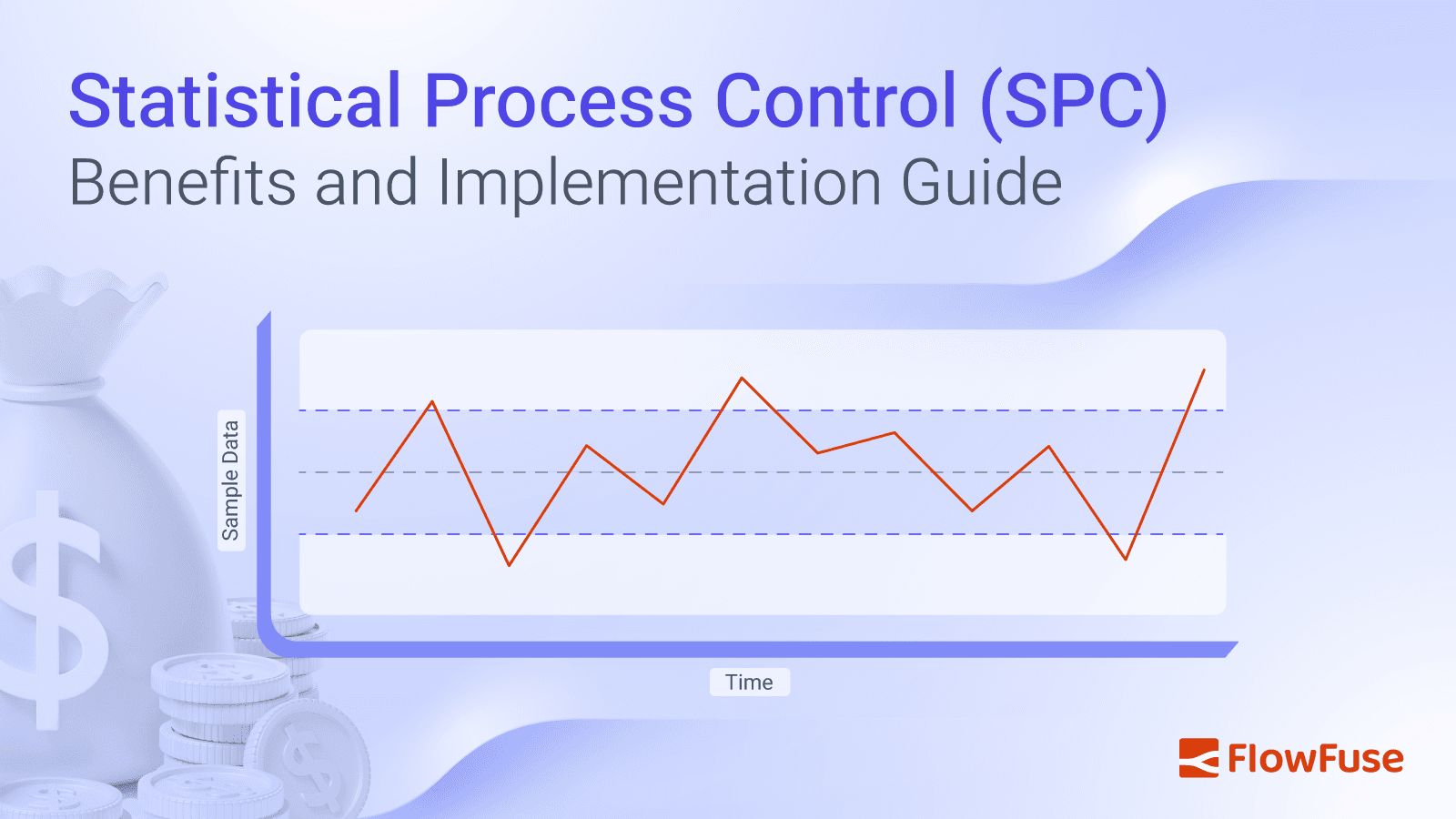 Statistical Process Control (SPC)
Benefits and Implementation Guide

Sample Data

Time

FlowFuse